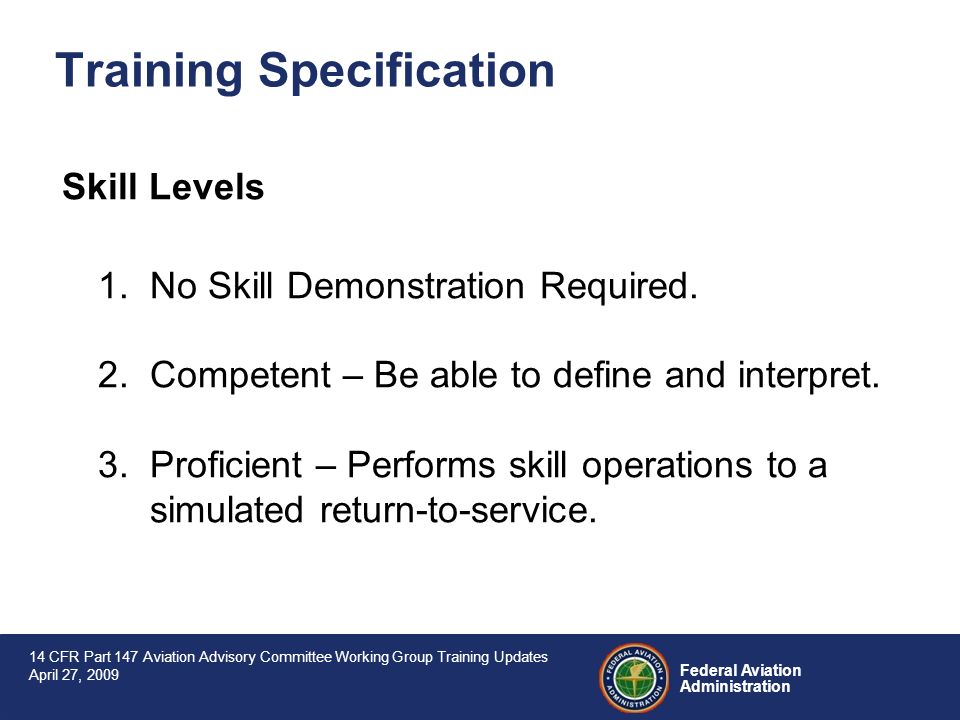 Training Specification

Skill Levels

1. No Skill Demonstration Required.

2. Competent – Be able to define and interpret.

3. Proficient – Performs skill operations to a simulated return-to-service.

14 CFR Part 147 Aviation Advisory Committee Working Group Training Updates
April 27, 2009

FEDERAL AVIATION ADMINISTRATION

Federal Aviation Administration